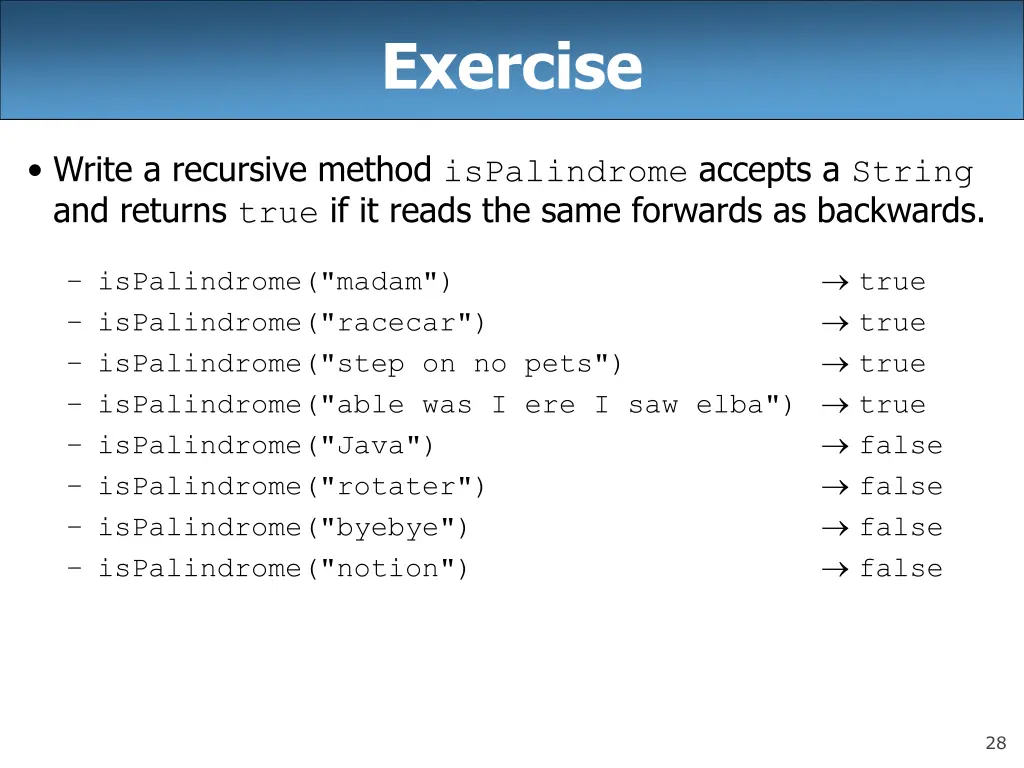 Exercise

• Write a recursive method isPalindrome accepts a String and returns true if it reads the same forwards as backwards.

– isPalindrome("madam") → true
– isPalindrome("racecar") → true
– isPalindrome("step on no pets") → true
– isPalindrome("able was I ere I saw elba") → true
– isPalindrome("Java") → false
– isPalindrome("rotater") → false
– isPalindrome("byebye") → false
– isPalindrome("notion") → false

28